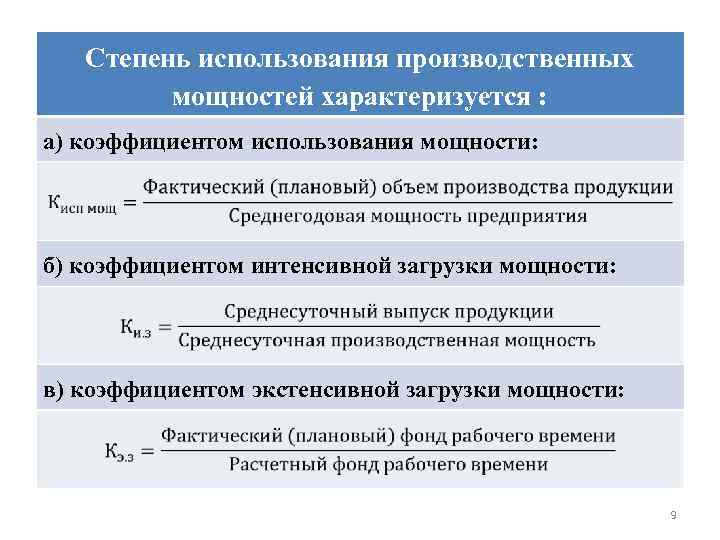 Степень использования производственных мощностей характеризуется :

а) коэффициентом использования мощности:

$К_{исп\ мощ} = \frac{\text{Фактический (плановый) объем производства продукции}}{\text{Среднегодовая мощность предприятия}}$

б) коэффициентом интенсивной загрузки мощности:

$К_{и.з} = \frac{\text{Среднесуточный выпуск продукции}}{\text{Среднесуточная производственная мощность}}$

в) коэффициентом экстенсивной загрузки мощности:

$К_{э.з} = \frac{\text{Фактический (плановый) фонд рабочего времени}}{\text{Расчетный фонд рабочего времени}}$

9